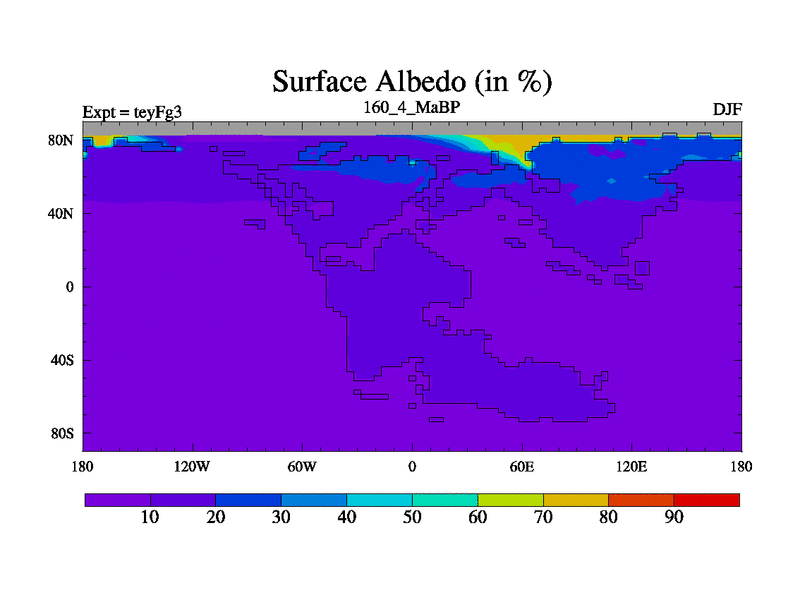 Surface Albedo (in %)

Expt = teyFg3

160_4_MaBP

DJF

80N

40N

0

40S

80S

180

120W

60W

0

60E

120E

180

10

20

30

40

50

60

70

80

90